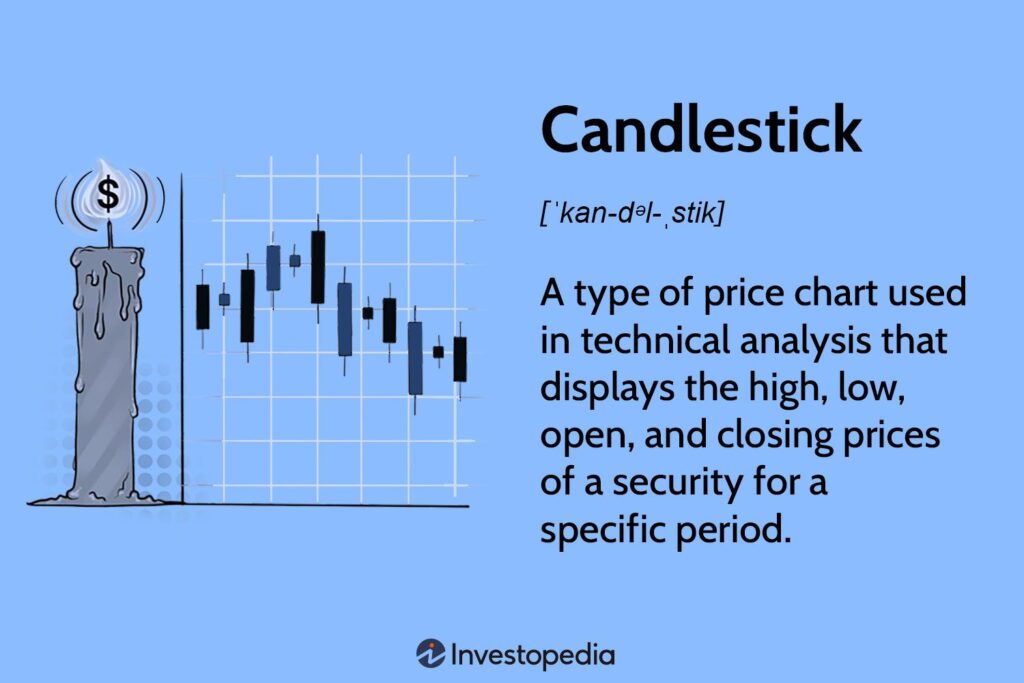 $

Candlestick

[ˈkan-dᵊl-ˌstik]

A type of price chart used in technical analysis that displays the high, low, open, and closing prices of a security for a specific period.

Investopedia